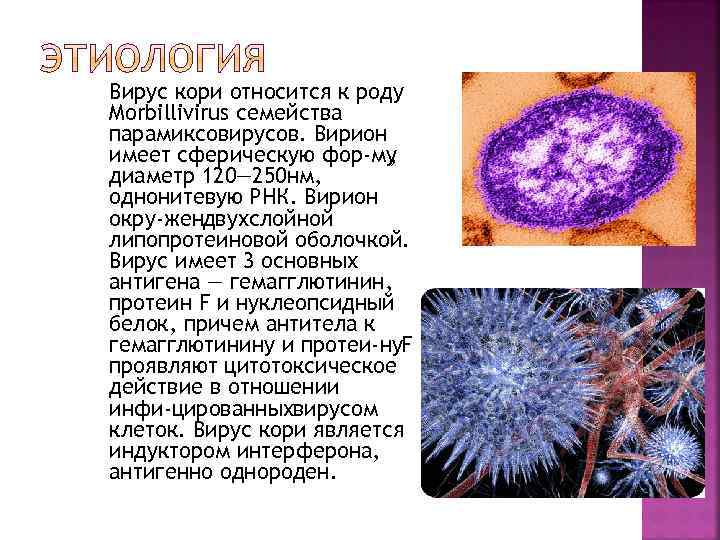 ЭТИОЛОГИЯ

Вирус кори относится к роду Morbillivirus семейства парамиксовирусов. Вирион имеет сферическую фор-му, диаметр 120—250нм, однонитевую РНК. Вирион окру-жендвухслойной липопротеиновой оболочкой. Вирус имеет 3 основных антигена — гемагглютинин, протеин F и нуклеопсидный белок, причем антитела к гемагглютинину и протеи-нуF проявляют цитотоксическое действие в отношении инфи-цированныхвирусом клеток. Вирус кори является индуктором интерферона, антигенно однороден.